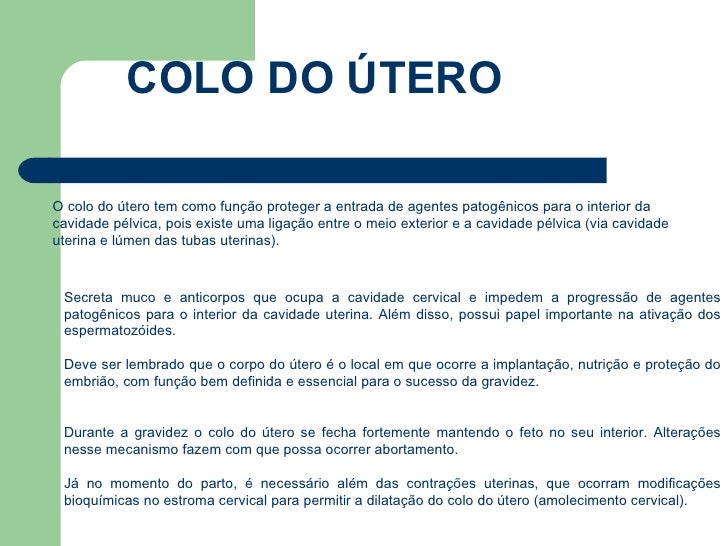 COLO DO ÚTERO

O colo do útero tem como função proteger a entrada de agentes patogênicos para o interior da cavidade pélvica, pois existe uma ligação entre o meio exterior e a cavidade pélvica (via cavidade uterina e lúmen das tubas uterinas).

Secreta muco e anticorpos que ocupa a cavidade cervical e impedem a progressão de agentes patogênicos para o interior da cavidade uterina. Além disso, possui papel importante na ativação dos espermatozóides.

Deve ser lembrado que o corpo do útero é o local em que ocorre a implantação, nutrição e proteção do embrião, com função bem definida e essencial para o sucesso da gravidez.

Durante a gravidez o colo do útero se fecha fortemente mantendo o feto no seu interior. Alterações nesse mecanismo fazem com que possa ocorrer abortamento.

Já no momento do parto, é necessário além das contrações uterinas, que ocorram modificações bioquímicas no estroma cervical para permitir a dilatação do colo do útero (amolecimento cervical).